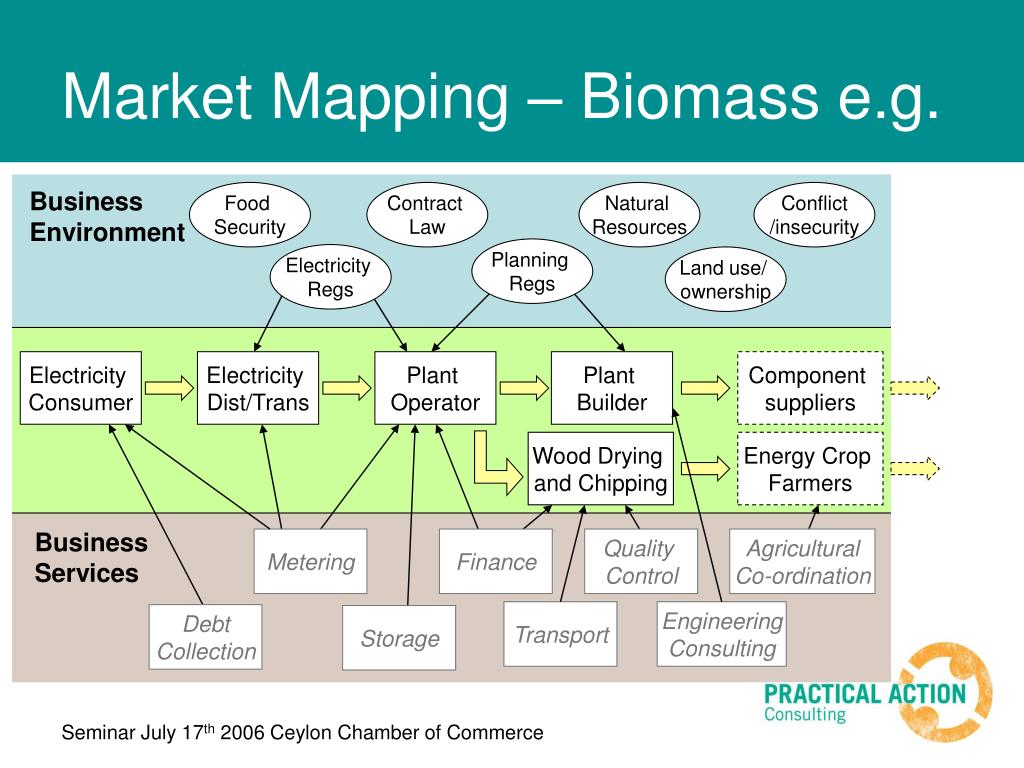 Market Mapping – Biomass e.g.

Business Environment

Food Security

Contract Law

Natural Resources

Conflict /insecurity

Electricity Regs

Planning Regs

Land use/ ownership

Electricity Consumer

Electricity Dist/Trans

Plant Operator

Plant Builder

Component suppliers

Wood Drying and Chipping

Energy Crop Farmers

Business Services

Metering

Finance

Quality Control

Agricultural Co-ordination

Debt Collection

Storage

Transport

Engineering Consulting

PRACTICAL ACTION Consulting

Seminar July 17$^{th}$ 2006 Ceylon Chamber of Commerce